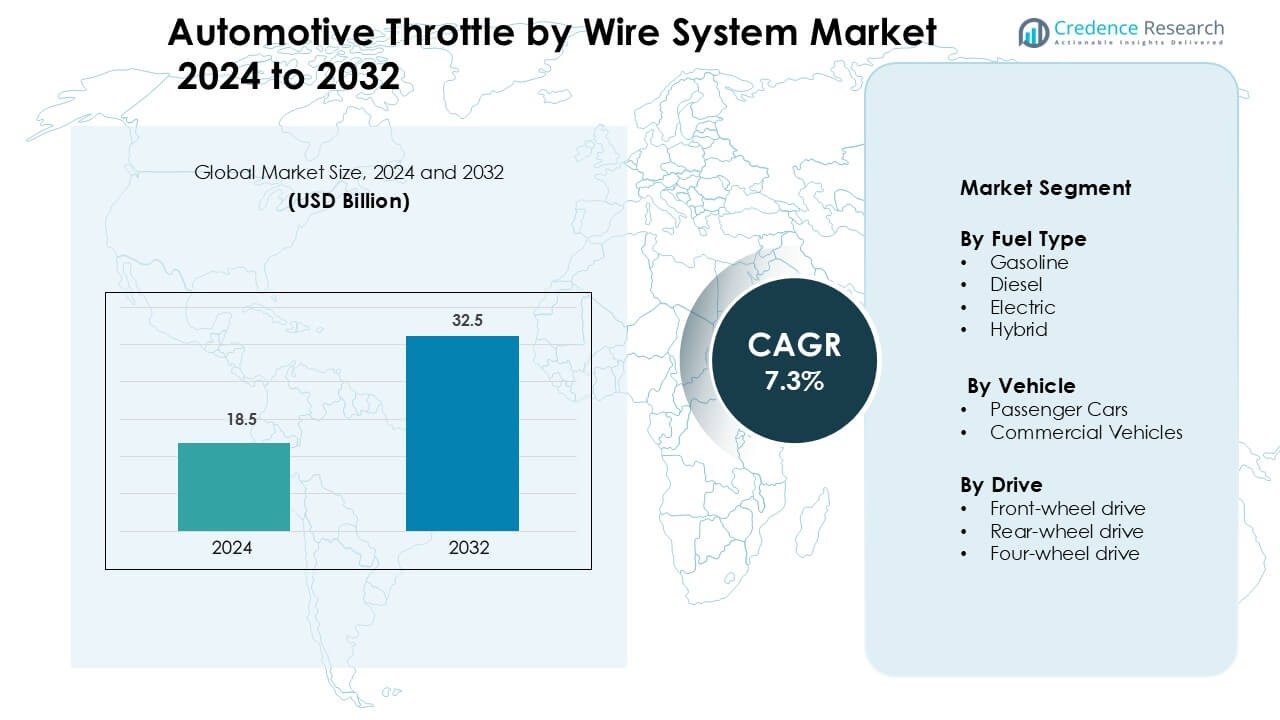 Automotive Throttle by Wire System Market 2024 to 2032

Credence Research
Actionable Insights Delivered

Global Market Size, 2024 and 2032
(USD Billion)

18.5
32.5
2024
2032

CAGR
7.3%

Market Segment

By Fuel Type
• Gasoline
• Diesel
• Electric
• Hybrid

By Vehicle
• Passenger Cars
• Commercial Vehicles

By Drive
• Front-wheel drive
• Rear-wheel drive
• Four-wheel drive